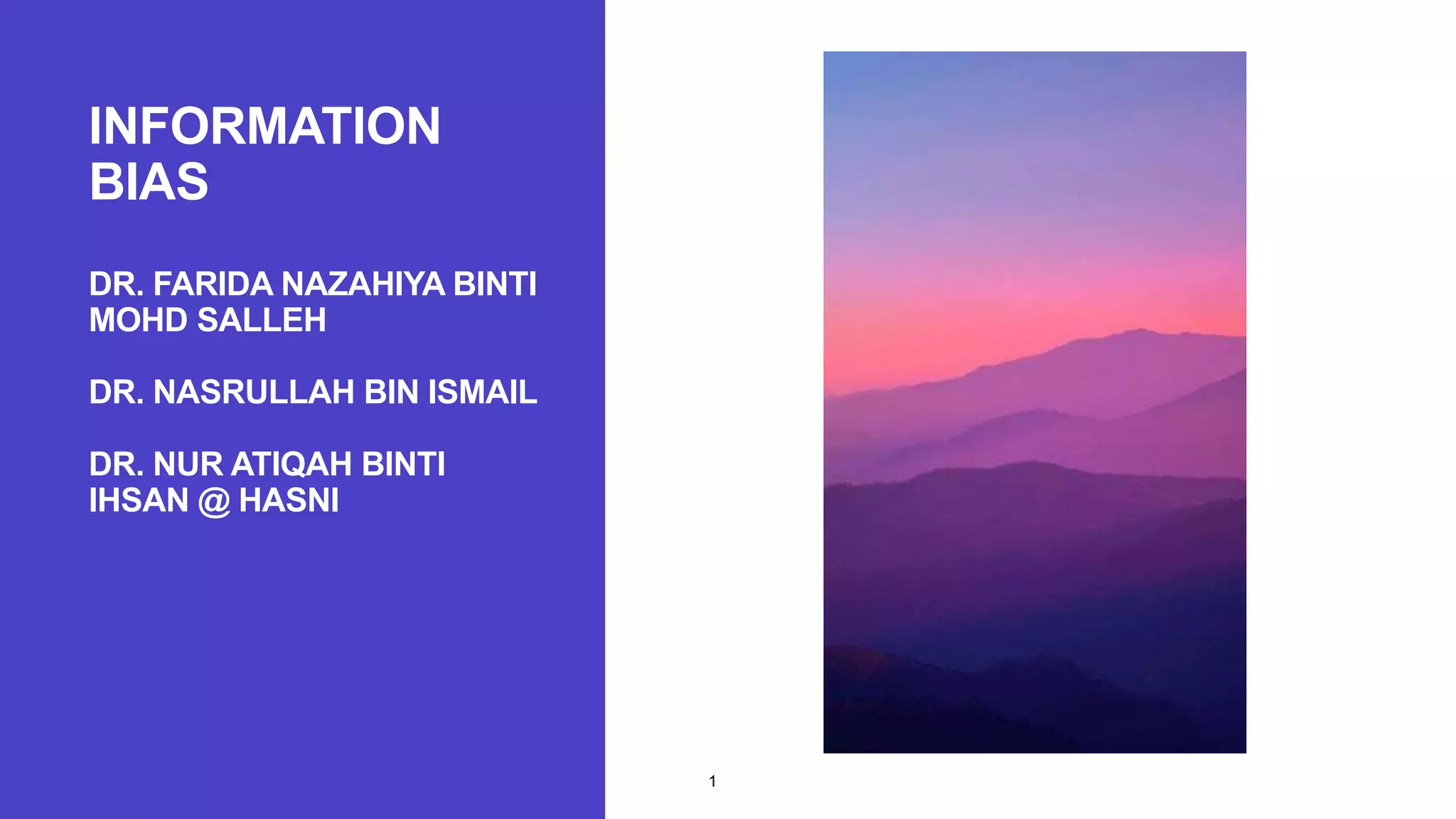 INFORMATION BIAS

DR. FARIDA NAZAHIYA BINTI MOHD SALLEH

DR. NASRULLAH BIN ISMAIL

DR. NUR ATIQAH BINTI IHSAN @ HASNI

1